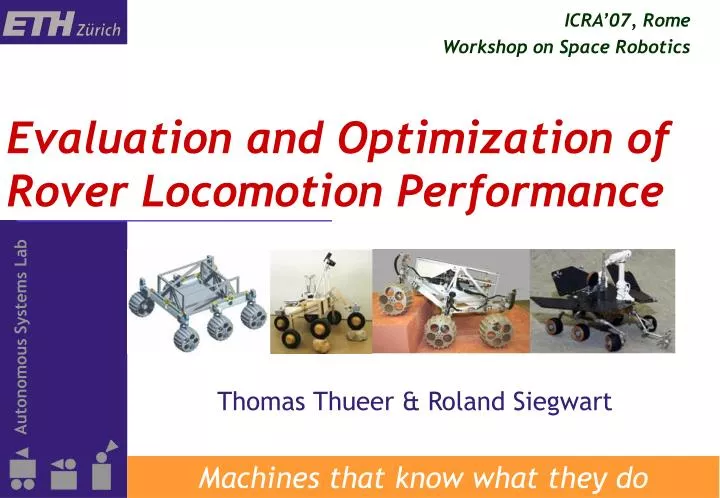 ETH Zürich

ICRA'07, Rome
Workshop on Space Robotics

Evaluation and Optimization of Rover Locomotion Performance

Autonomous Systems Lab

Thomas Thueer & Roland Siegwart

Machines that know what they do